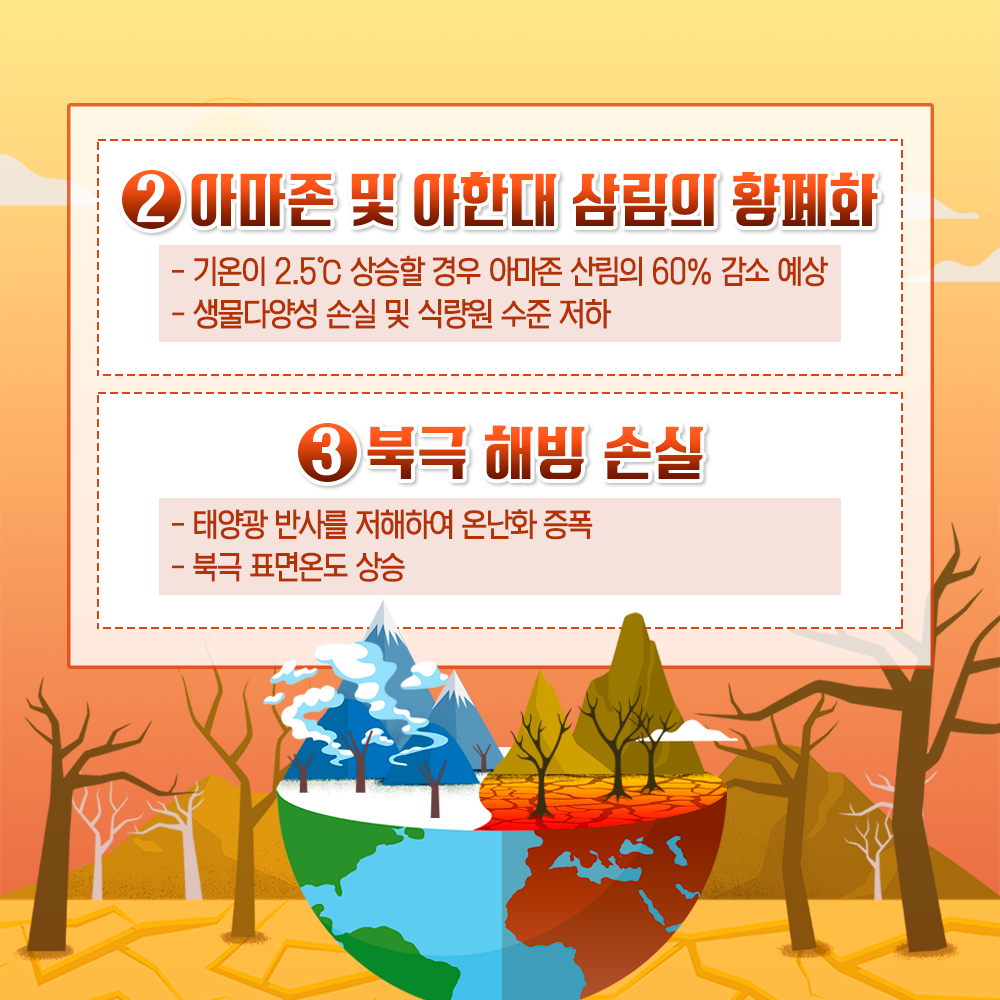 2 아마존 및 아한대 삼림의 황폐화

- 기온이 2.5℃ 상승할 경우 아마존 산림의 60% 감소 예상
- 생물다양성 손실 및 식량원 수준 저하

3 북극 해빙 손실

- 태양광 반사를 저해하여 온난화 증폭
- 북극 표면온도 상승